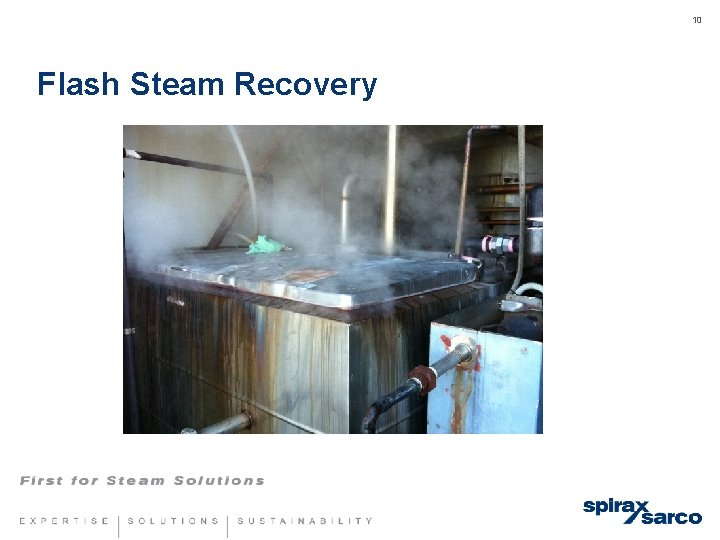 10

Flash Steam Recovery

First for Steam Solutions

EXPERTISE | SOLUTIONS | SUSTAINABILITY

spirax sarco